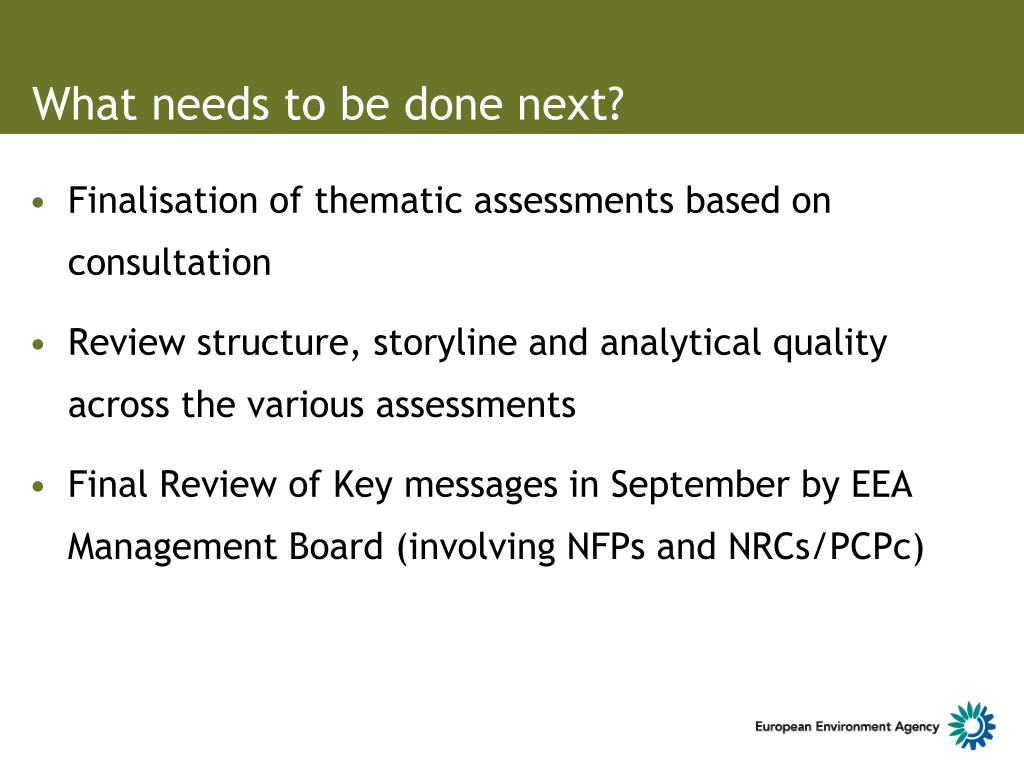 What needs to be done next?

• Finalisation of thematic assessments based on consultation

• Review structure, storyline and analytical quality across the various assessments

• Final Review of Key messages in September by EEA Management Board (involving NFPs and NRCs/PCPc)

European Environment Agency